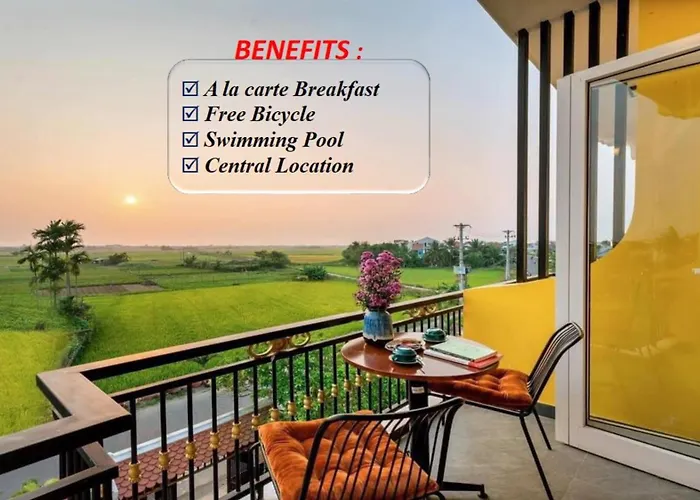 BENEFITS :

☑ A la carte Breakfast
☑ Free Bicycle
☑ Swimming Pool
☑ Central Location